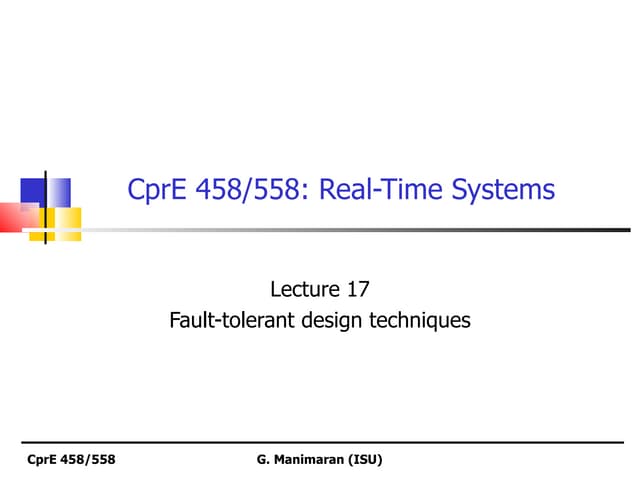 CprE 458/558: Real-Time Systems

Lecture 17
Fault-tolerant design techniques

CprE 458/558

G. Manimaran (ISU)